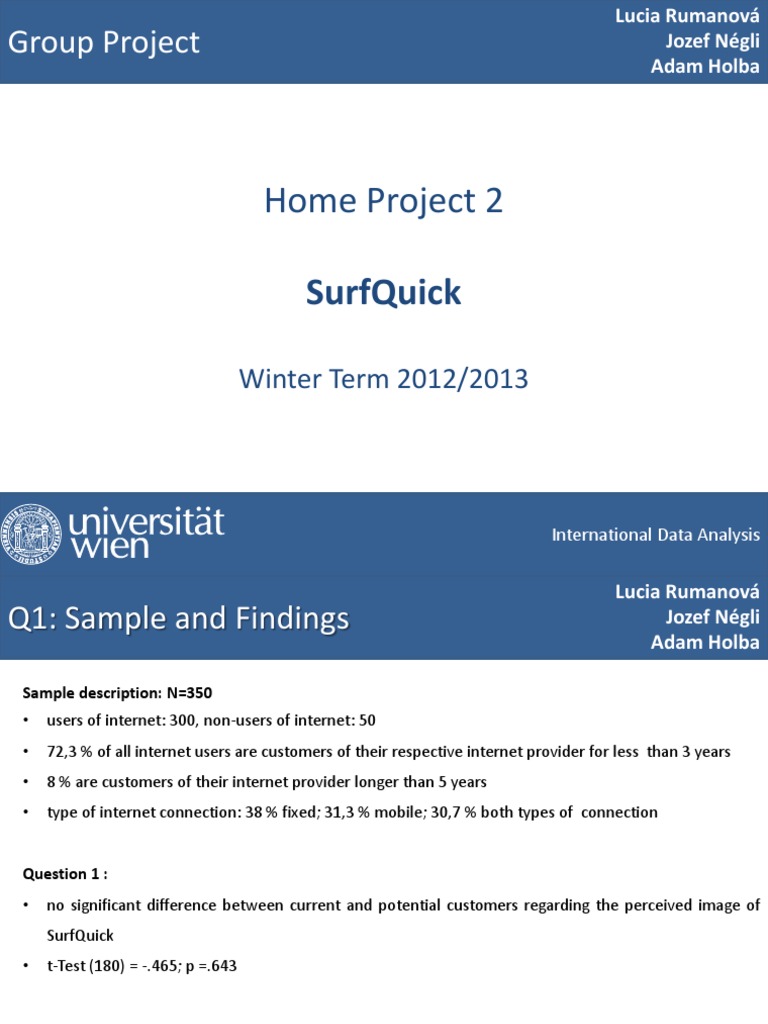 Group Project

Lucia Rumanová
Jozef Négli
Adam Holba

Home Project 2

SurfQuick

Winter Term 2012/2013

universität wien

International Data Analysis

Q1: Sample and Findings

Lucia Rumanová
Jozef Négli
Adam Holba

Sample description: N=350

• users of internet: 300, non-users of internet: 50
• 72,3 % of all internet users are customers of their respective internet provider for less than 3 years
• 8 % are customers of their internet provider longer than 5 years
• type of internet connection: 38 % fixed; 31,3 % mobile; 30,7 % both types of connection

Question 1 :

• no significant difference between current and potential customers regarding the perceived image of SurfQuick
• t-Test (180) = -.465; p =.643